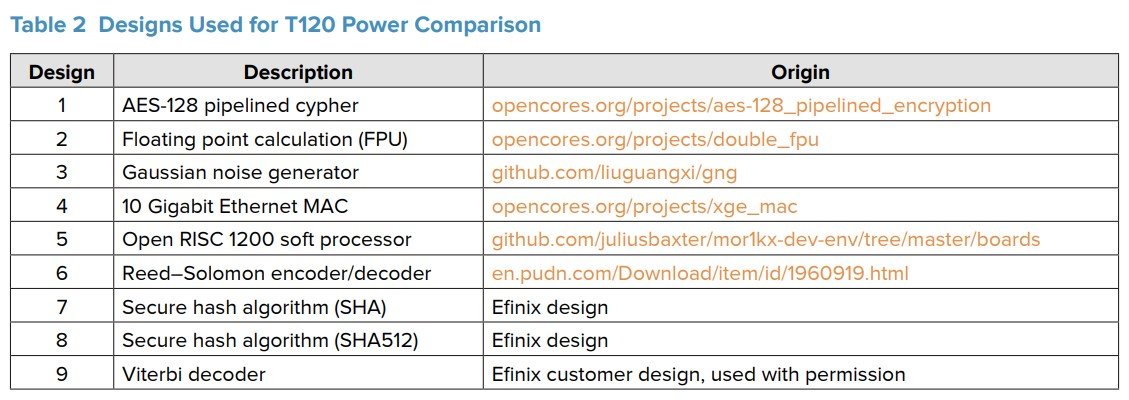 Table 2 Designs Used for T120 Power Comparison

| Design | Description | Origin |
|---|---|---|
| 1 | AES-128 pipelined cypher | opencores.org/projects/aes-128_pipelined_encryption |
| 2 | Floating point calculation (FPU) | opencores.org/projects/double_fpu |
| 3 | Gaussian noise generator | github.com/liuguangxi/gng |
| 4 | 10 Gigabit Ethernet MAC | opencores.org/projects/xge_mac |
| 5 | Open RISC 1200 soft processor | github.com/juliusbaxter/mor1kx-dev-env/tree/master/boards |
| 6 | Reed–Solomon encoder/decoder | en.pudn.com/Download/item/id/1960919.html |
| 7 | Secure hash algorithm (SHA) | Efinix design |
| 8 | Secure hash algorithm (SHA512) | Efinix design |
| 9 | Viterbi decoder | Efinix customer design, used with permission |